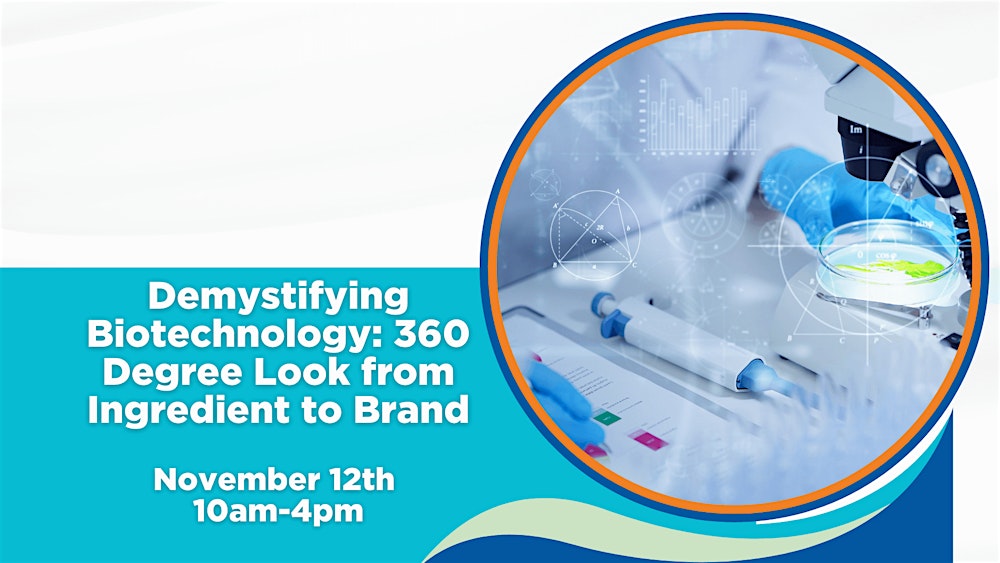 Demystifying Biotechnology: 360 Degree Look from Ingredient to Brand

November 12th
10am-4pm